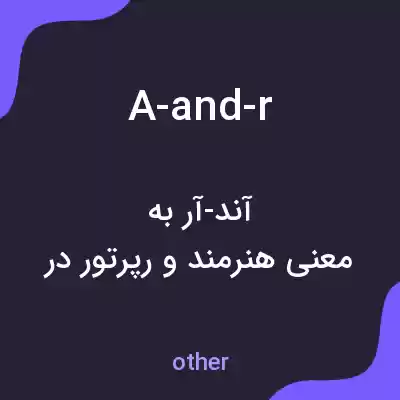 A-and-r

آند-آر به
معنی هنرمند و رپرتور در

other